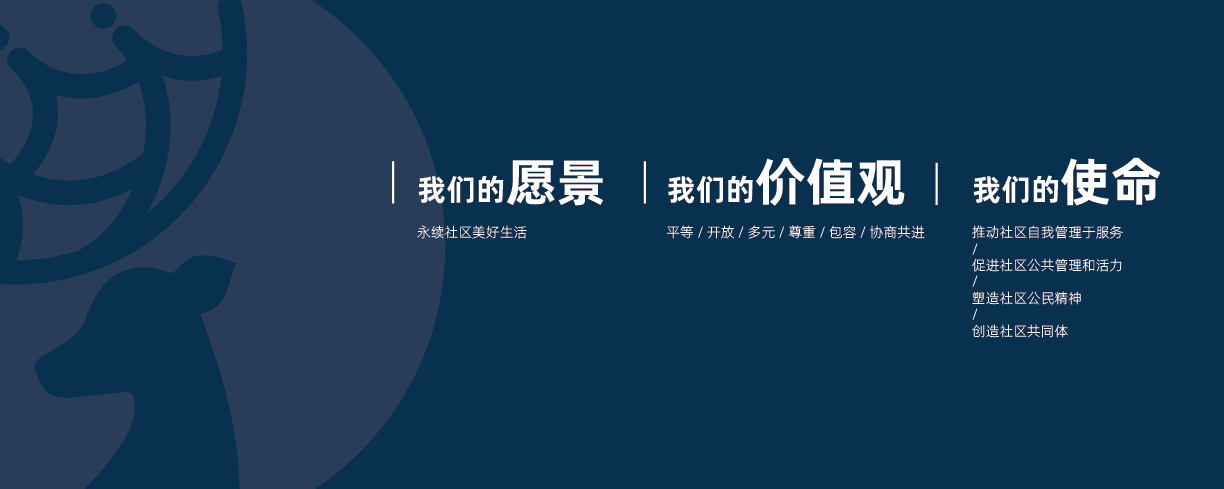 我们的愿景

永续社区美好生活

我们的价值观

平等 / 开放 / 多元 / 尊重 / 包容 / 协商共进

我们的使命

推动社区自我管理于服务
/
促进社区公共管理和活力
/
塑造社区公民精神
/
创造社区共同体